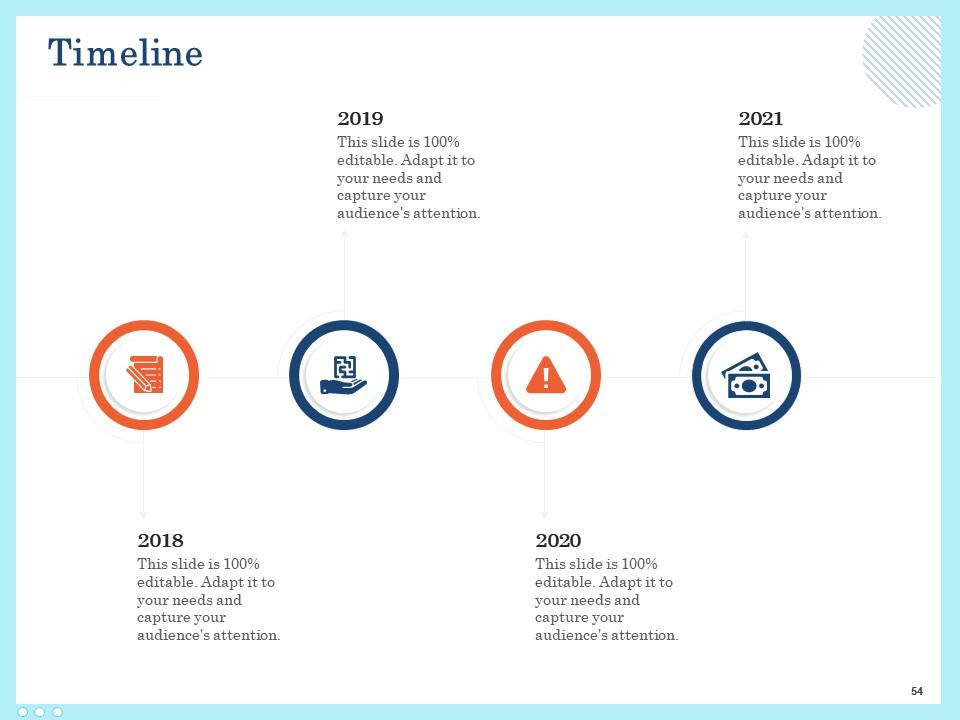 Timeline

2019
This slide is 100% editable. Adapt it to your needs and capture your audience's attention.

2021
This slide is 100% editable. Adapt it to your needs and capture your audience's attention.

2018
This slide is 100% editable. Adapt it to your needs and capture your audience's attention.

2020
This slide is 100% editable. Adapt it to your needs and capture your audience's attention.

54